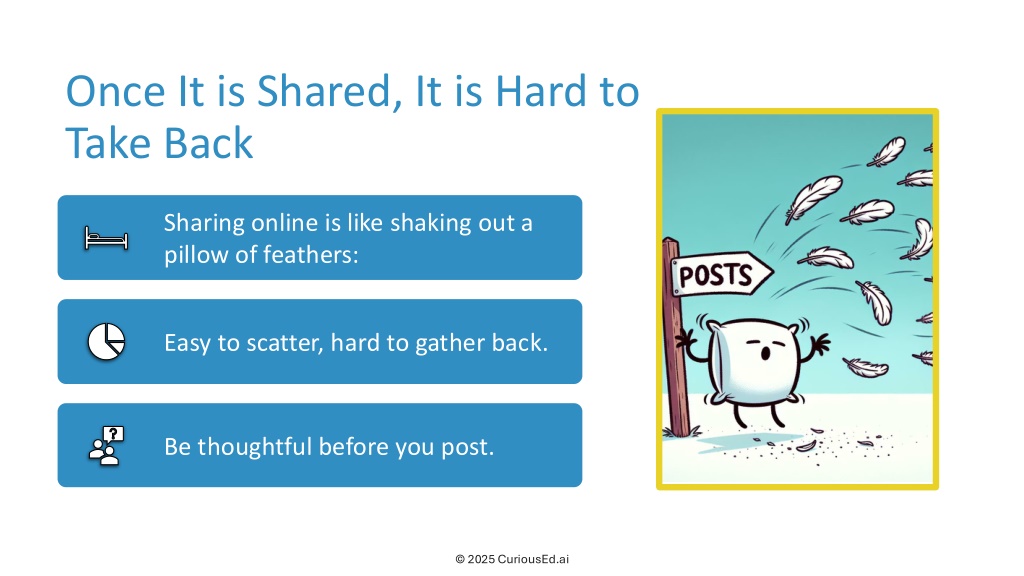 Once It is Shared, It is Hard to Take Back

Sharing online is like shaking out a pillow of feathers:

Easy to scatter, hard to gather back.

Be thoughtful before you post.

POSTS

© 2025 CuriousEd.ai